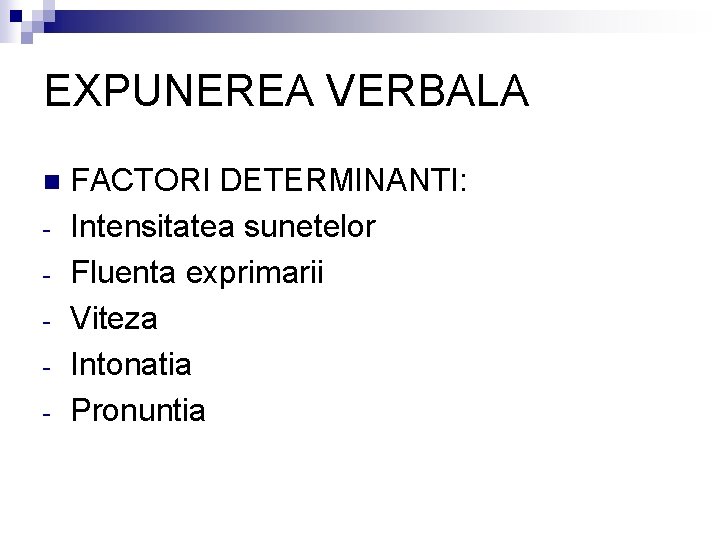 EXPUNEREA VERBALA

FACTORI DETERMINANTI:
- Intensitatea sunetelor
- Fluenta exprimarii
- Viteza
- Intonatia
- Pronuntia